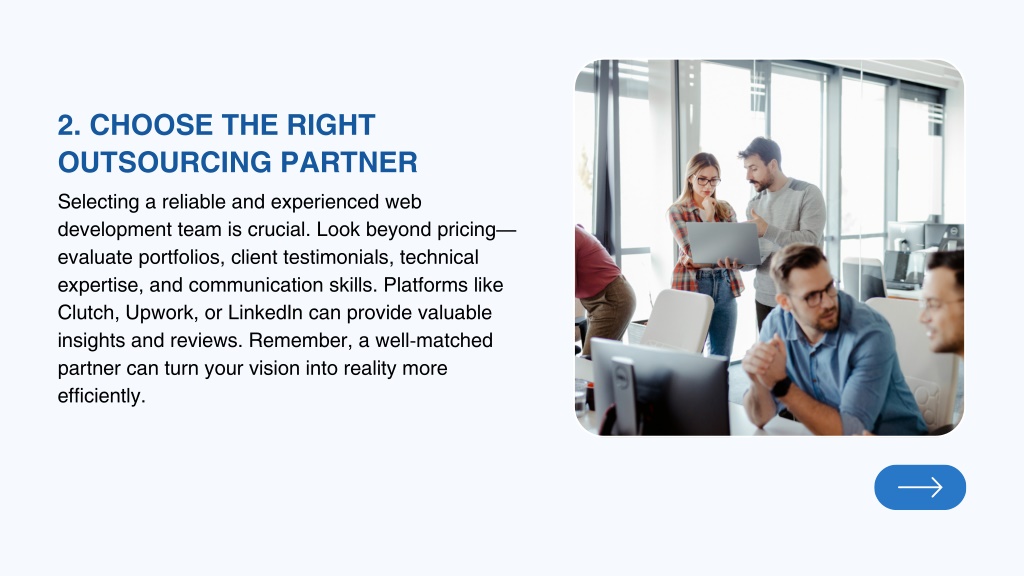 2. CHOOSE THE RIGHT OUTSOURCING PARTNER

Selecting a reliable and experienced web development team is crucial. Look beyond pricing—evaluate portfolios, client testimonials, technical expertise, and communication skills. Platforms like Clutch, Upwork, or LinkedIn can provide valuable insights and reviews. Remember, a well-matched partner can turn your vision into reality more efficiently.